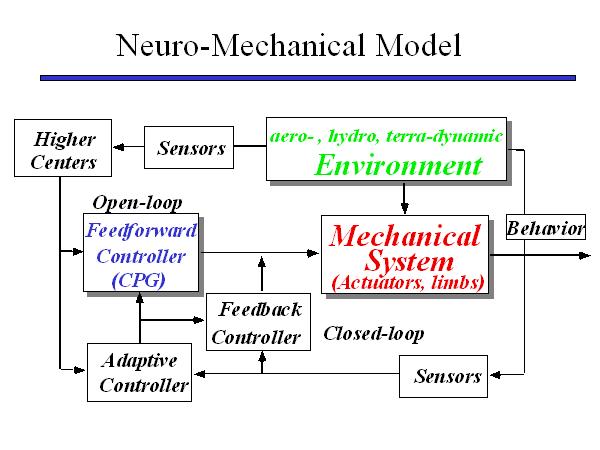 Neuro-Mechanical Model

Higher Centers

Sensors

aero- , hydro, terra-dynamic
Environment

Open-loop

Feedforward Controller (CPG)

Mechanical System (Actuators, limbs)

Behavior

Feedback Controller

Closed-loop

Adaptive Controller

Sensors